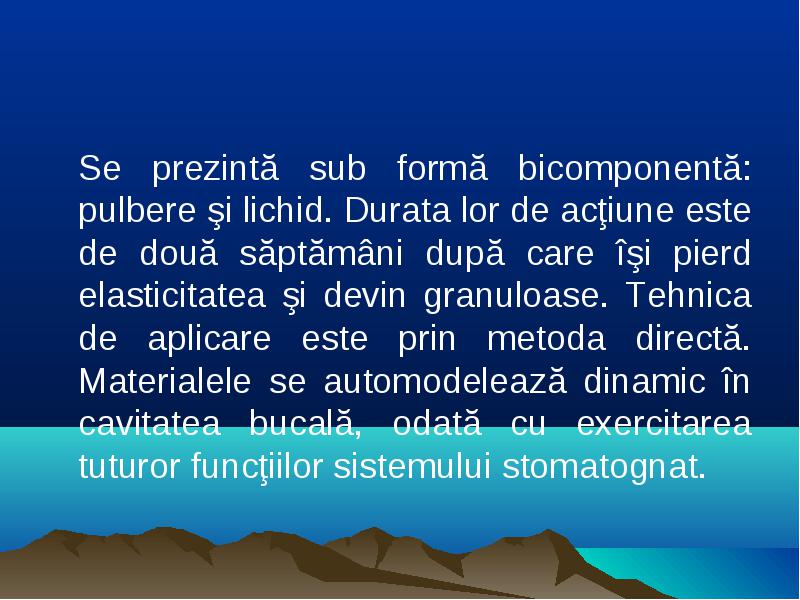 Se prezintă sub formă bicomponentă: pulbere şi lichid. Durata lor de acţiune este de două săptămâni după care îşi pierd elasticitatea şi devin granuloase. Tehnica de aplicare este prin metoda directă. Materialele se automodelează dinamic în cavitatea bucală, odată cu exercitarea tuturor funcţiilor sistemului stomatognat.